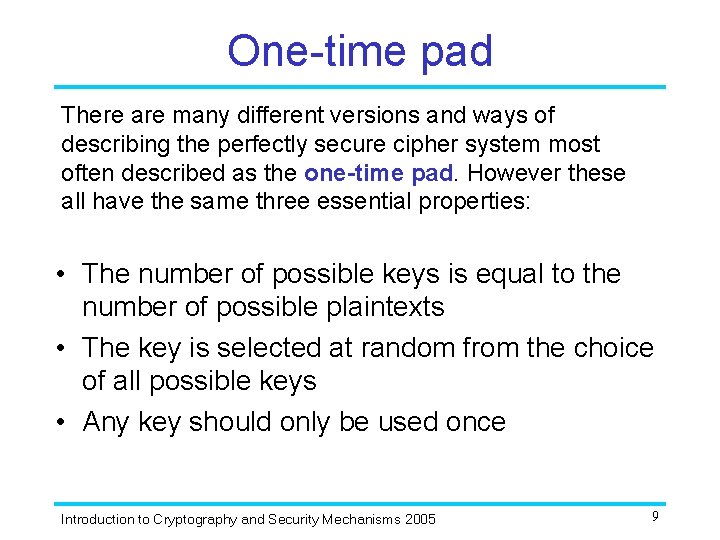 One-time pad

There are many different versions and ways of describing the perfectly secure cipher system most often described as the one-time pad. However these all have the same three essential properties:

• The number of possible keys is equal to the number of possible plaintexts
• The key is selected at random from the choice of all possible keys
• Any key should only be used once

Introduction to Cryptography and Security Mechanisms 2005

9